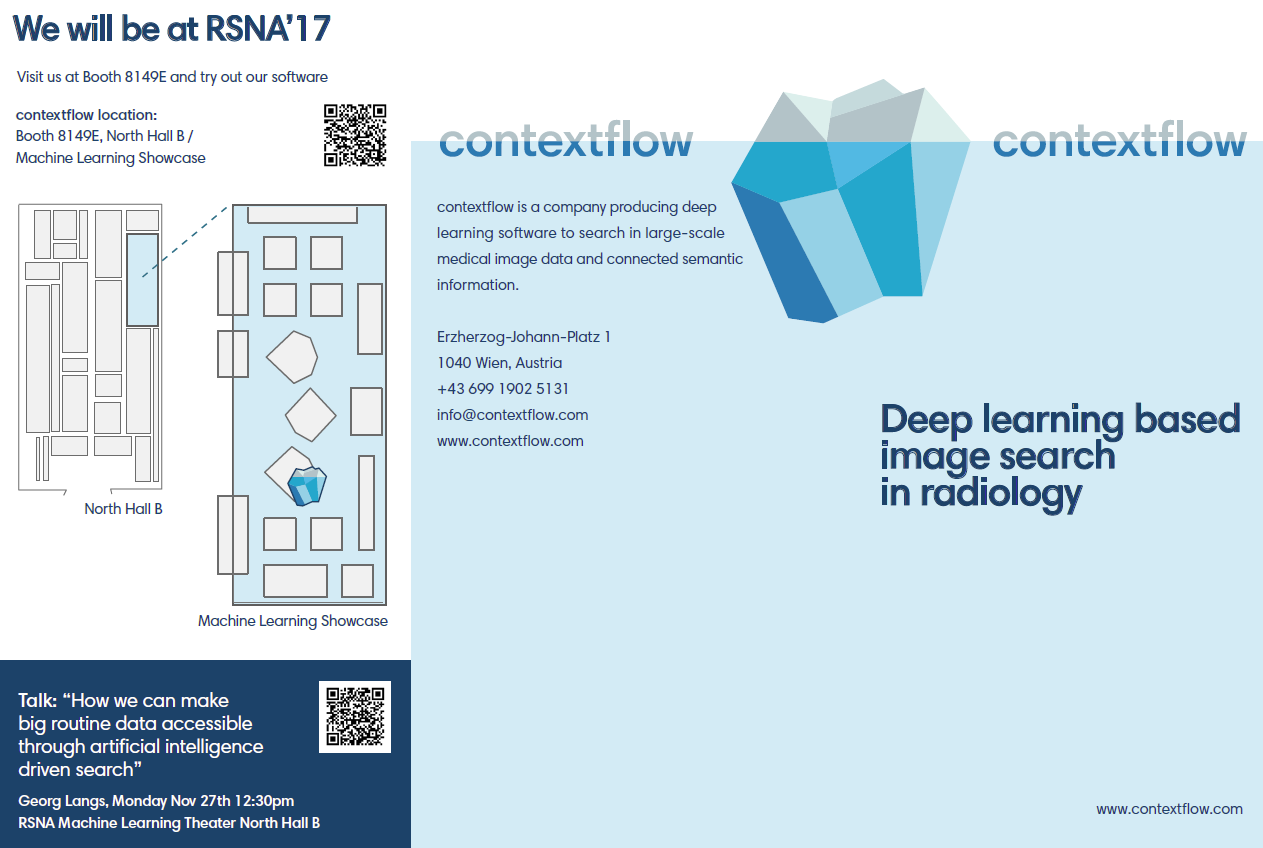 We will be at RSNA'17

Visit us at Booth 8149E and try out our software

contextflow location:
Booth 8149E, North Hall B /
Machine Learning Showcase

North Hall B

Machine Learning Showcase

Talk: "How we can make big routine data accessible through artificial intelligence driven search"

Georg Langs, Monday Nov 27th 12:30pm
RSNA Machine Learning Theater North Hall B

contextflow

contextflow is a company producing deep learning software to search in large-scale medical image data and connected semantic information.

Erzherzog-Johann-Platz 1
1040 Wien, Austria
+43 699 1902 5131
info@contextflow.com
www.contextflow.com

contextflow

Deep learning based image search in radiology

www.contextflow.com